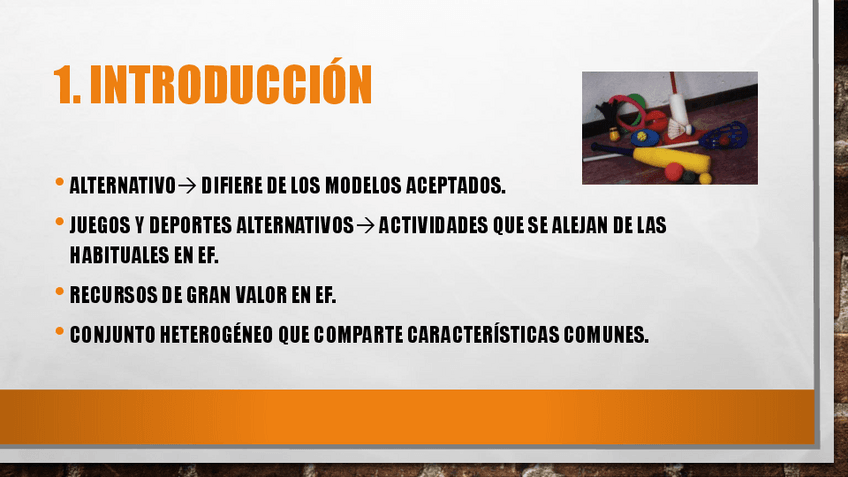 1. INTRODUCCIÓN

• ALTERNATIVO→ DIFIERE DE LOS MODELOS ACEPTADOS.

• JUEGOS Y DEPORTES ALTERNATIVOS→ ACTIVIDADES QUE SE ALEJAN DE LAS HABITUALES EN EF.

• RECURSOS DE GRAN VALOR EN EF.

• CONJUNTO HETEROGÉNEO QUE COMPARTE CARACTERÍSTICAS COMUNES.